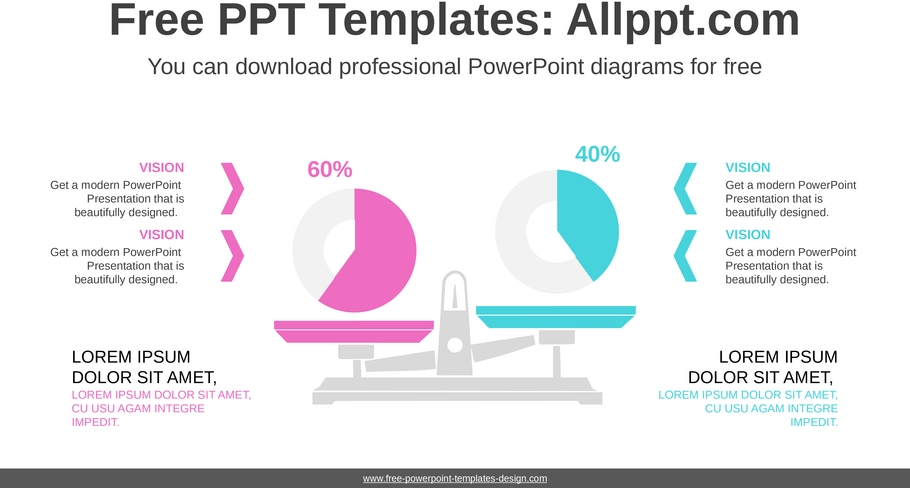 Free PPT Templates: Allppt.com

You can download professional PowerPoint diagrams for free

VISION
Get a modern PowerPoint Presentation that is beautifully designed.

VISION
Get a modern PowerPoint Presentation that is beautifully designed.

60%

40%

VISION
Get a modern PowerPoint Presentation that is beautifully designed.

VISION
Get a modern PowerPoint Presentation that is beautifully designed.

LOREM IPSUM DOLOR SIT AMET,
LOREM IPSUM DOLOR SIT AMET, CU USU AGAM INTEGRE IMPEDIT.

LOREM IPSUM DOLOR SIT AMET,
LOREM IPSUM DOLOR SIT AMET, CU USU AGAM INTEGRE IMPEDIT.

www.free-powerpoint-templates-design.com